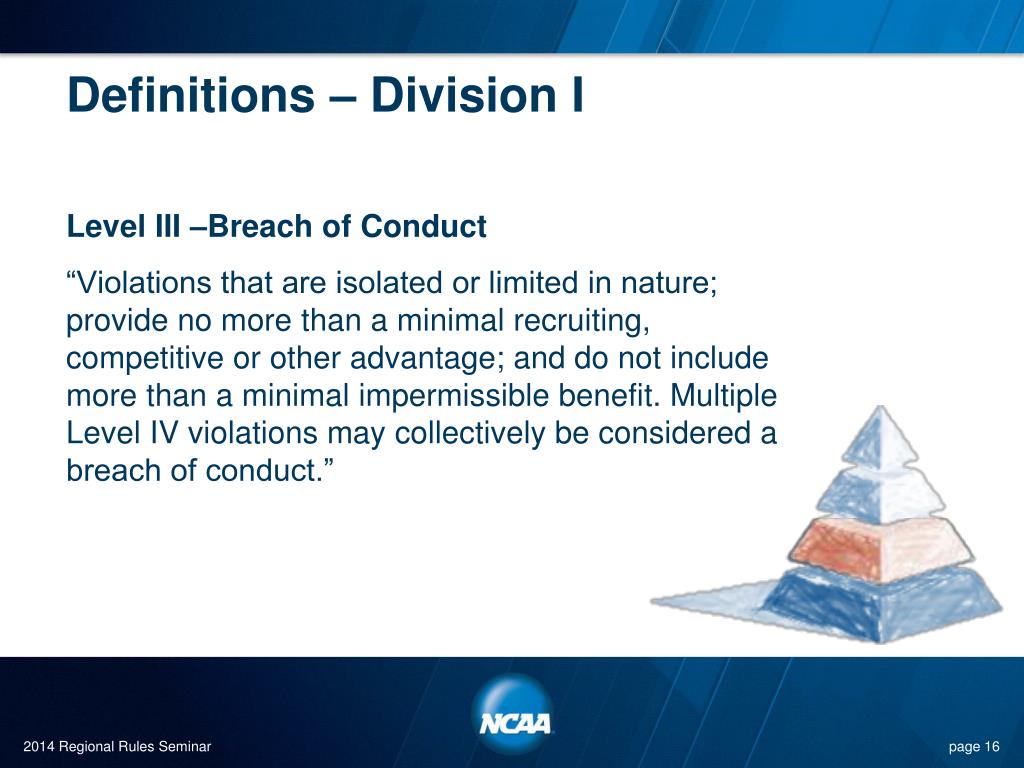 Definitions – Division I

Level III –Breach of Conduct

“Violations that are isolated or limited in nature; provide no more than a minimal recruiting, competitive or other advantage; and do not include more than a minimal impermissible benefit. Multiple Level IV violations may collectively be considered a breach of conduct.”

NCAA

2014 Regional Rules Seminar

page 16